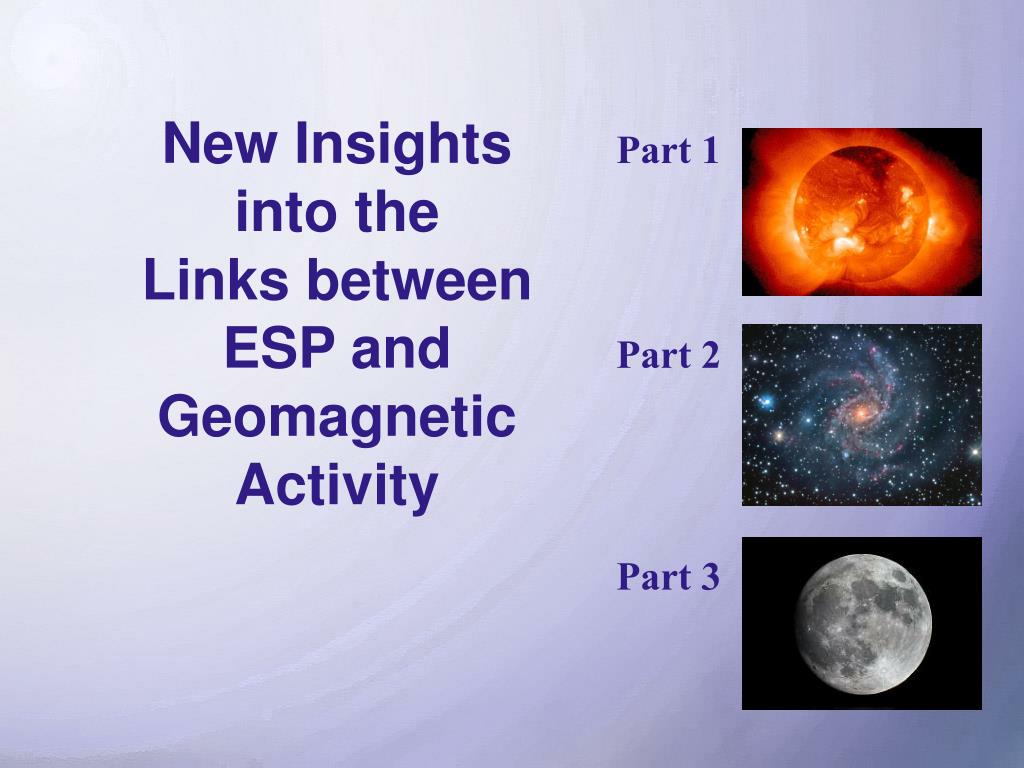 New Insights into the Links between ESP and Geomagnetic Activity

Part 1

Part 2

Part 3